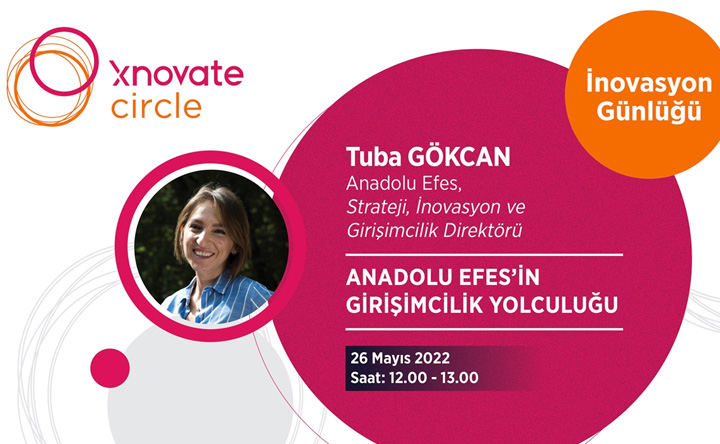 xnovate circle

İnovasyon Günlüğü

Tuba GÖKCAN
Anadolu Efes,
Strateji, İnovasyon ve Girişimcilik Direktörü

ANADOLU EFES'İN GİRİŞİMCİLİK YOLCULUĞU

26 Mayıs 2022
Saat: 12.00 - 13.00